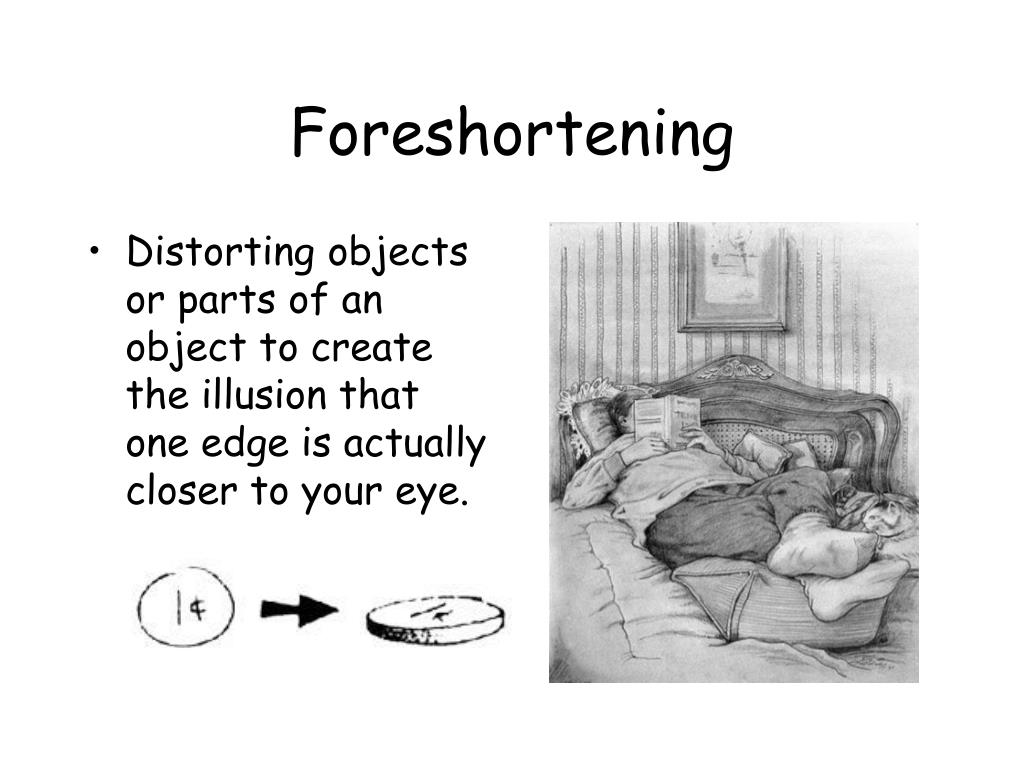 Foreshortening

• Distorting objects or parts of an object to create the illusion that one edge is actually closer to your eye.

1¢